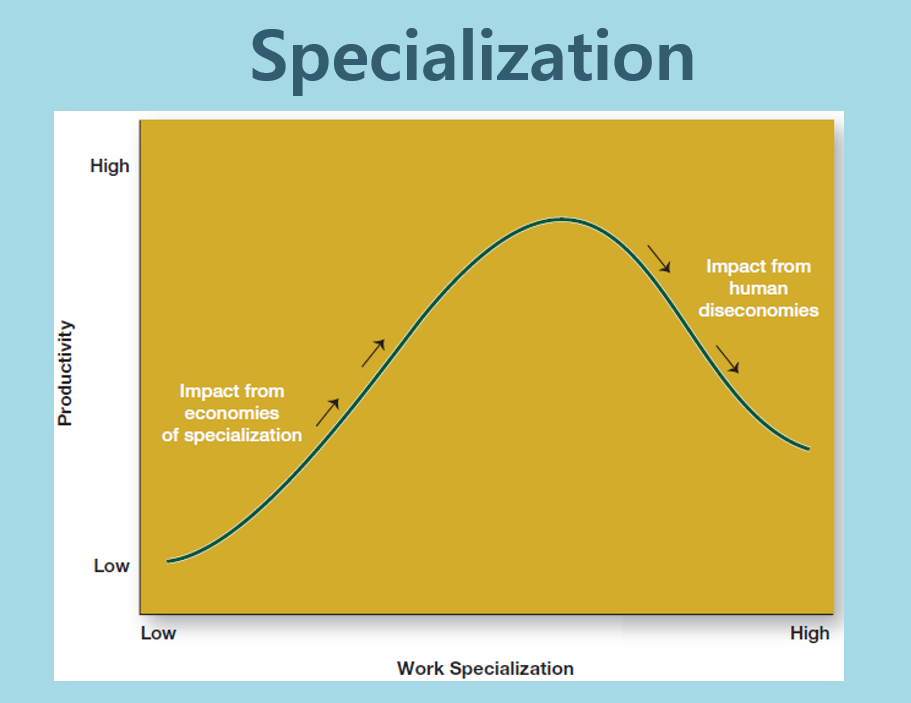 Specialization

High

Productivity

Low

Impact from economies of specialization

Impact from human diseconomies

Low

High

Work Specialization